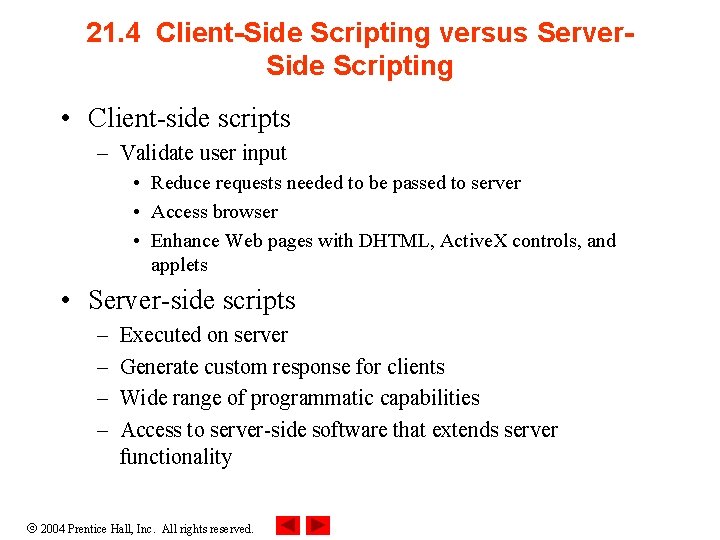 21.4 Client-Side Scripting versus Server-Side Scripting

• Client-side scripts
– Validate user input
• Reduce requests needed to be passed to server
• Access browser
• Enhance Web pages with DHTML, ActiveX controls, and applets
• Server-side scripts
– Executed on server
– Generate custom response for clients
– Wide range of programmatic capabilities
– Access to server-side software that extends server functionality

© 2004 Prentice Hall, Inc. All rights reserved.